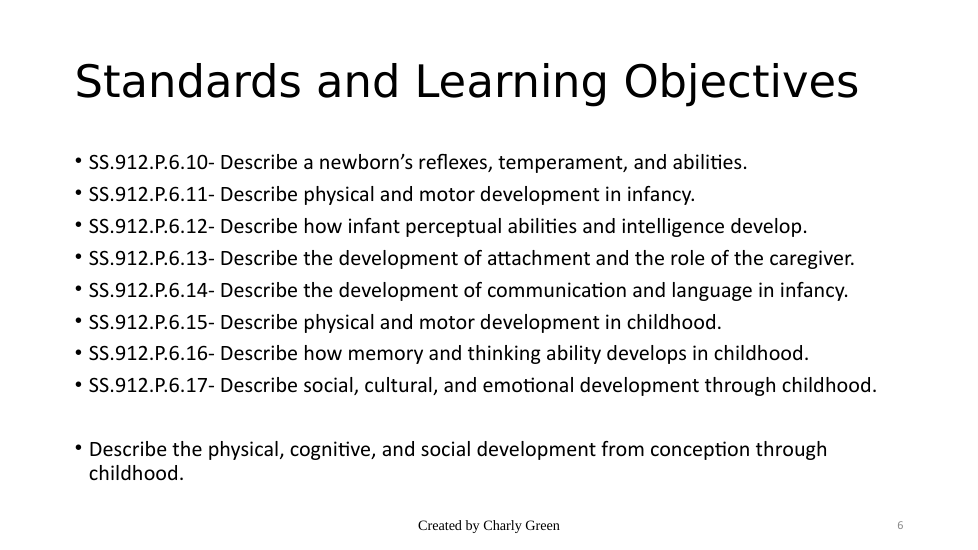 Standards and Learning Objectives

• SS.912.P.6.10- Describe a newborn's reflexes, temperament, and abilities.
• SS.912.P.6.11- Describe physical and motor development in infancy.
• SS.912.P.6.12- Describe how infant perceptual abilities and intelligence develop.
• SS.912.P.6.13- Describe the development of attachment and the role of the caregiver.
• SS.912.P.6.14- Describe the development of communication and language in infancy.
• SS.912.P.6.15- Describe physical and motor development in childhood.
• SS.912.P.6.16- Describe how memory and thinking ability develops in childhood.
• SS.912.P.6.17- Describe social, cultural, and emotional development through childhood.

• Describe the physical, cognitive, and social development from conception through childhood.

Created by Charly Green

6